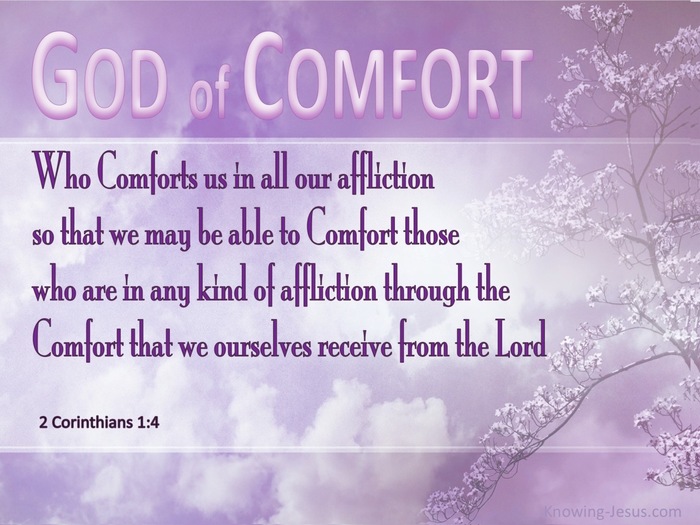 GOD of COMFORT

Who Comforts us in all our affliction so that we may be able to Comfort those who are in any kind of affliction through the Comfort that we ourselves receive from the Lord

2 Corinthians 1:4

Knowing-Jesus.com